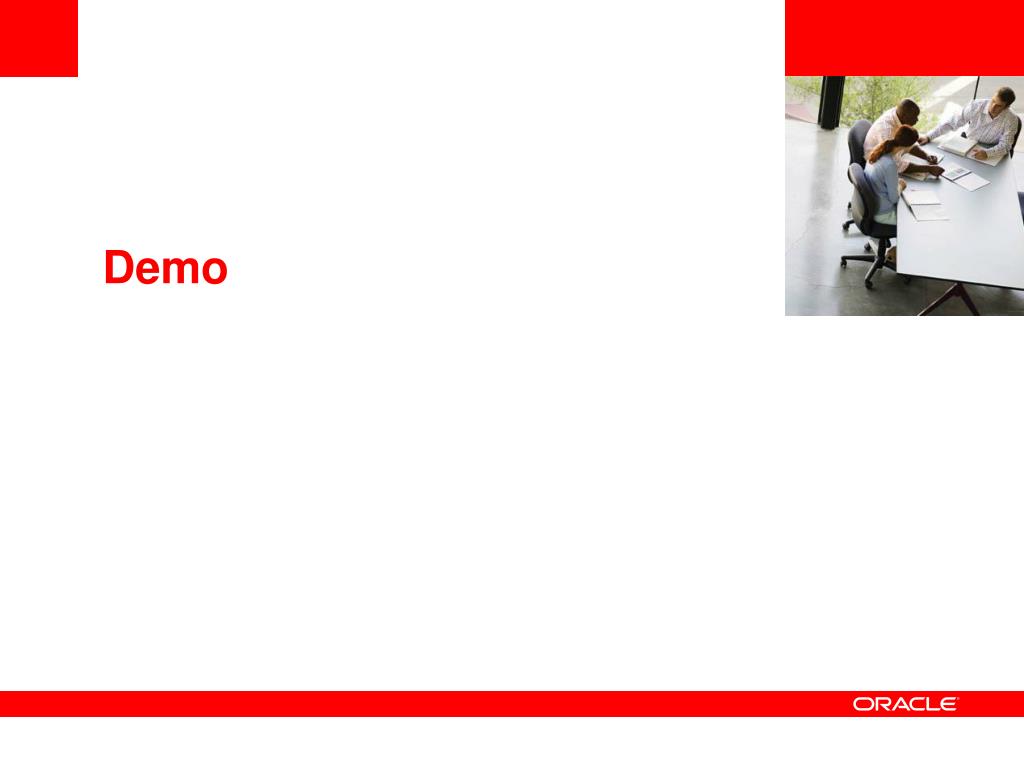 Demo

ORACLE